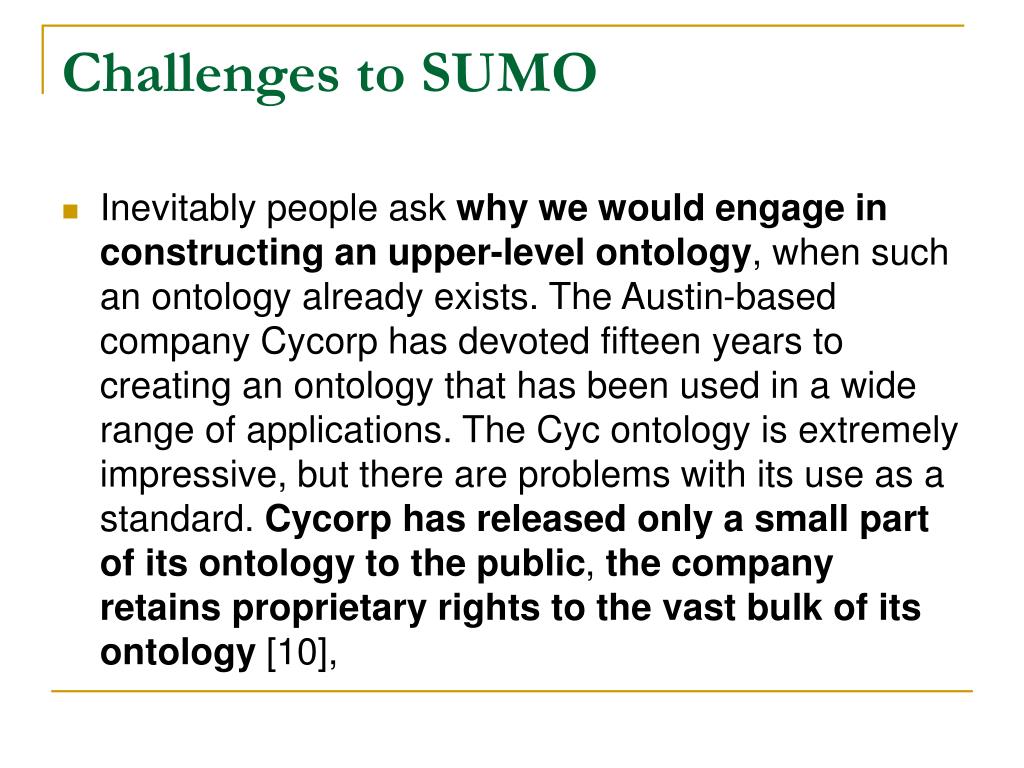 Challenges to SUMO

Inevitably people ask why we would engage in constructing an upper-level ontology, when such an ontology already exists. The Austin-based company Cycorp has devoted fifteen years to creating an ontology that has been used in a wide range of applications. The Cyc ontology is extremely impressive, but there are problems with its use as a standard. Cycorp has released only a small part of its ontology to the public, the company retains proprietary rights to the vast bulk of its ontology [10],